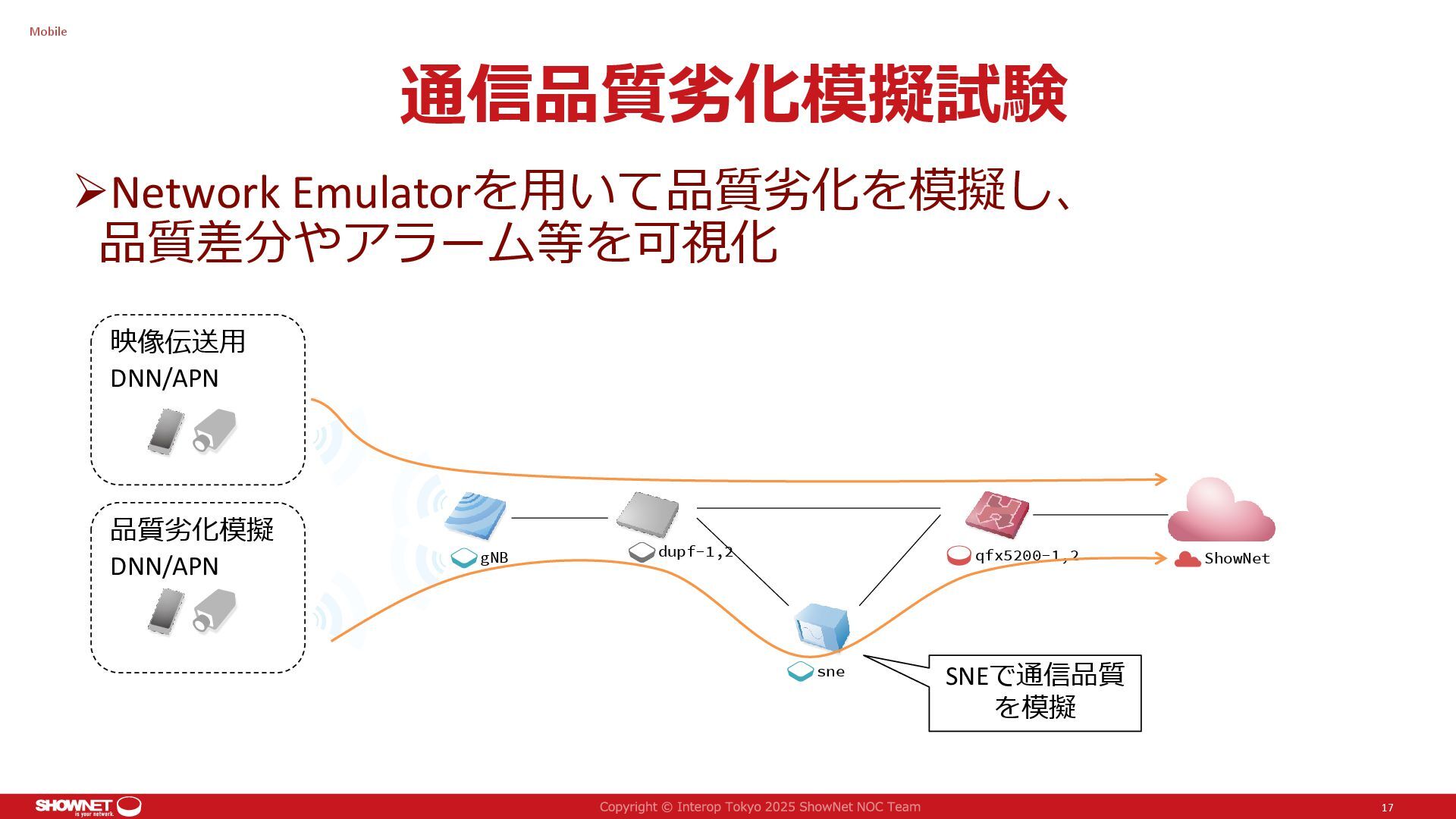 Mobile

通信品質劣化模擬試験

➢Network Emulatorを用いて品質劣化を模擬し、品質差分やアラーム等を可視化

映像伝送用
DNN/APN

品質劣化模擬
DNN/APN

gNB

dupf-1,2

qfx5200-1,2

ShowNet

sne

SNEで通信品質を模擬

SHOWNET is your network.

Copyright © Interop Tokyo 2025 ShowNet NOC Team

17